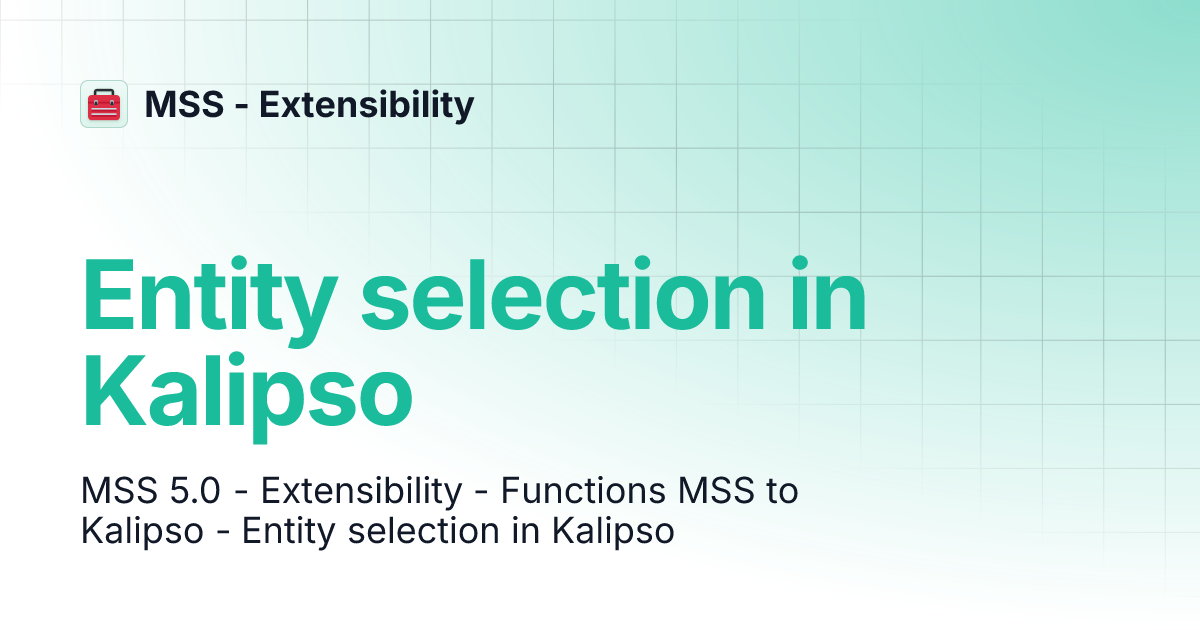 MSS - Extensibility

Entity selection in Kalipso

MSS 5.0 - Extensibility - Functions MSS to Kalipso - Entity selection in Kalipso